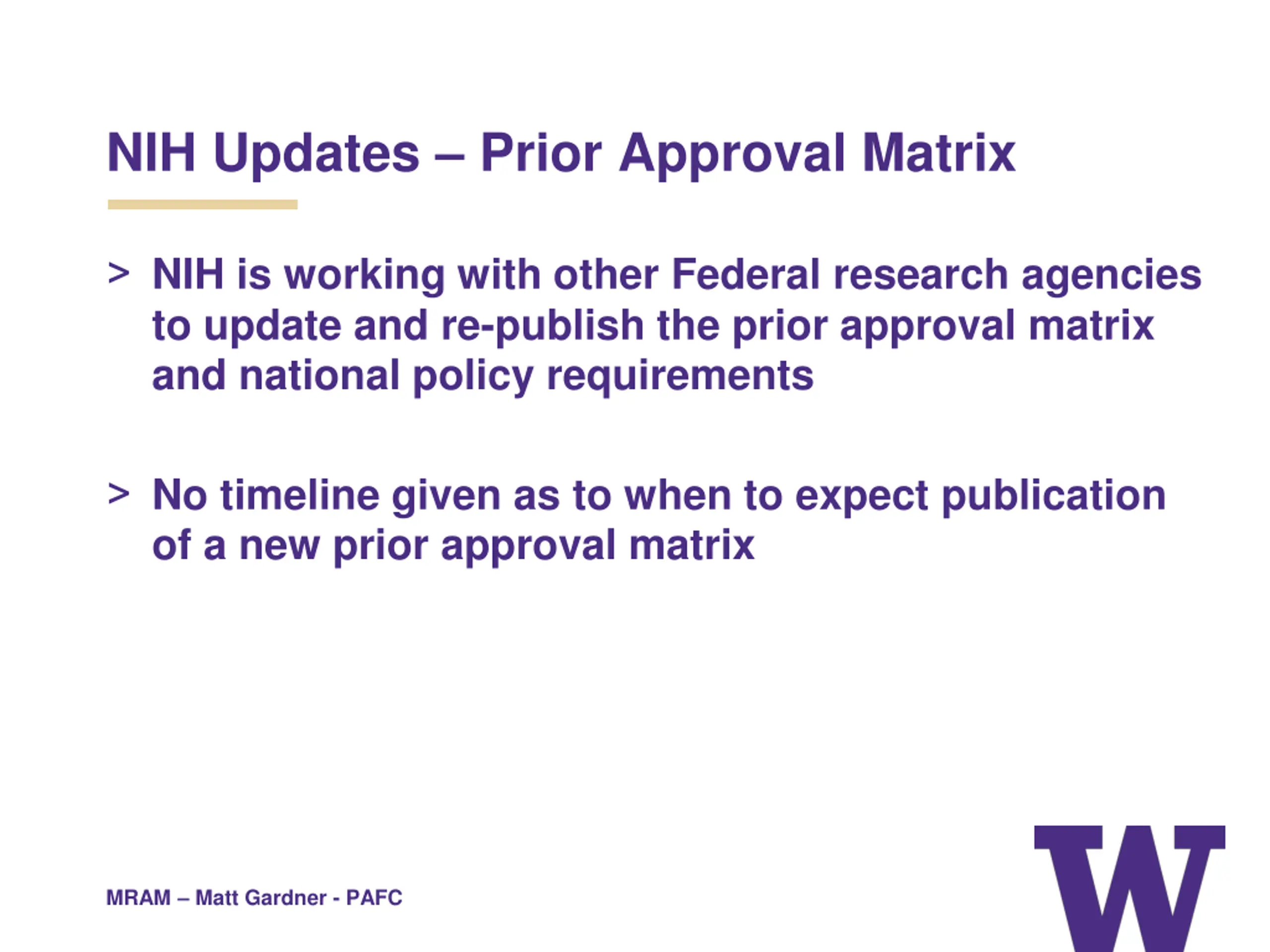 NIH Updates – Prior Approval Matrix

> NIH is working with other Federal research agencies to update and re-publish the prior approval matrix and national policy requirements

> No timeline given as to when to expect publication of a new prior approval matrix

MRAM – Matt Gardner - PAFC

W